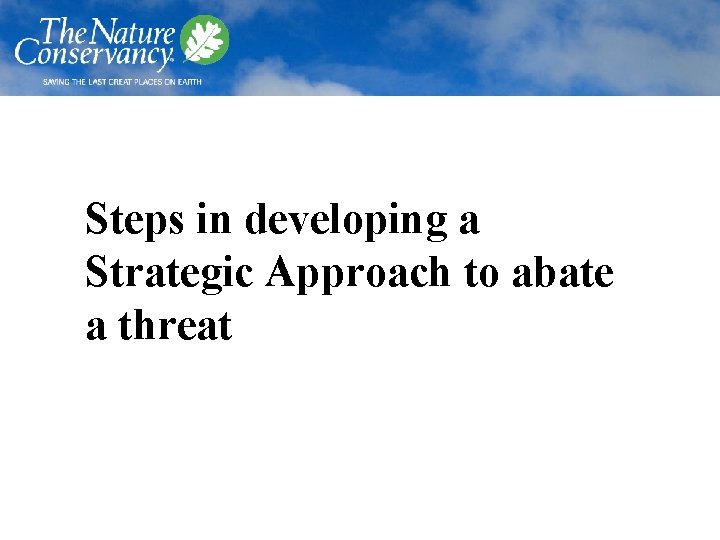 The Nature Conservancy

SAVING THE LAST GREAT PLACES ON EARTH

Steps in developing a Strategic Approach to abate a threat